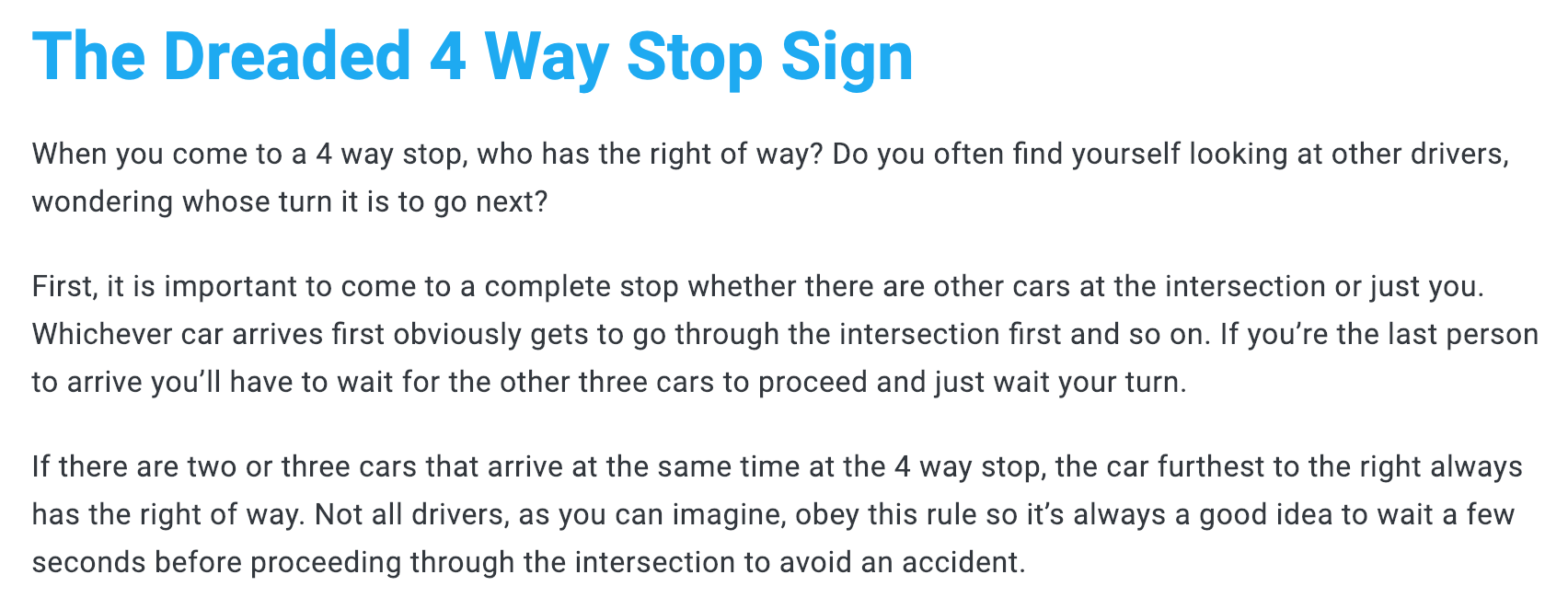 The Dreaded 4 Way Stop Sign

When you come to a 4 way stop, who has the right of way? Do you often find yourself looking at other drivers, wondering whose turn it is to go next?

First, it is important to come to a complete stop whether there are other cars at the intersection or just you. Whichever car arrives first obviously gets to go through the intersection first and so on. If you're the last person to arrive you'll have to wait for the other three cars to proceed and just wait your turn.

If there are two or three cars that arrive at the same time at the 4 way stop, the car furthest to the right always has the right of way. Not all drivers, as you can imagine, obey this rule so it's always a good idea to wait a few seconds before proceeding through the intersection to avoid an accident.